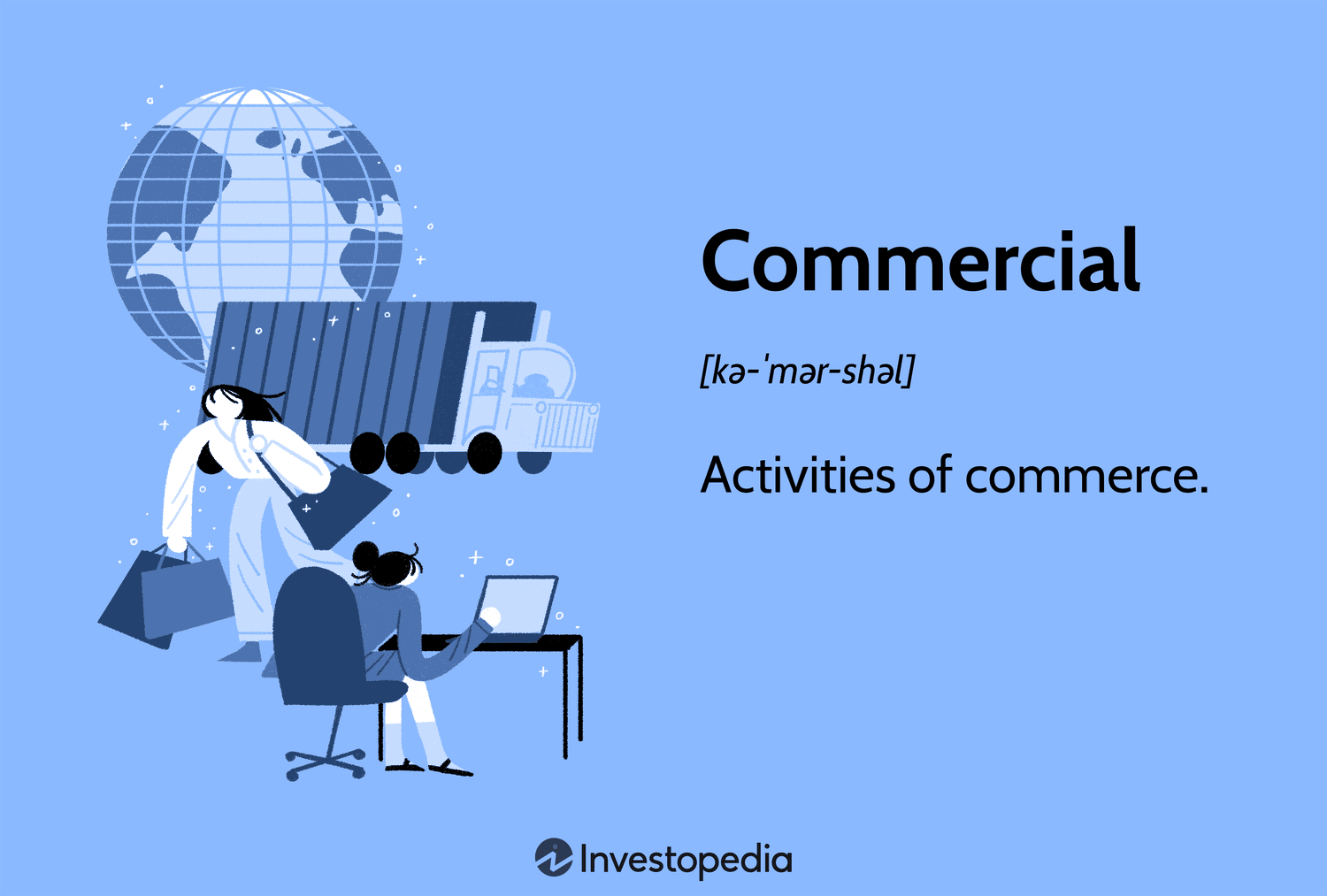 Commercial

[kə-ˈmər-shəl]

Activities of commerce.

Investopedia